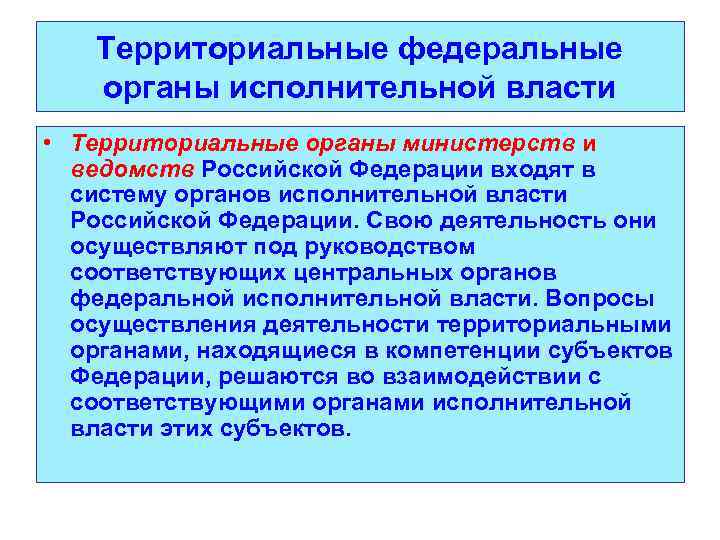 Территориальные федеральные органы исполнительной власти

• Территориальные органы министерств и ведомств Российской Федерации входят в систему органов исполнительной власти Российской Федерации. Свою деятельность они осуществляют под руководством соответствующих центральных органов федеральной исполнительной власти. Вопросы осуществления деятельности территориальными органами, находящиеся в компетенции субъектов Федерации, решаются во взаимодействии с соответствующими органами исполнительной власти этих субъектов.